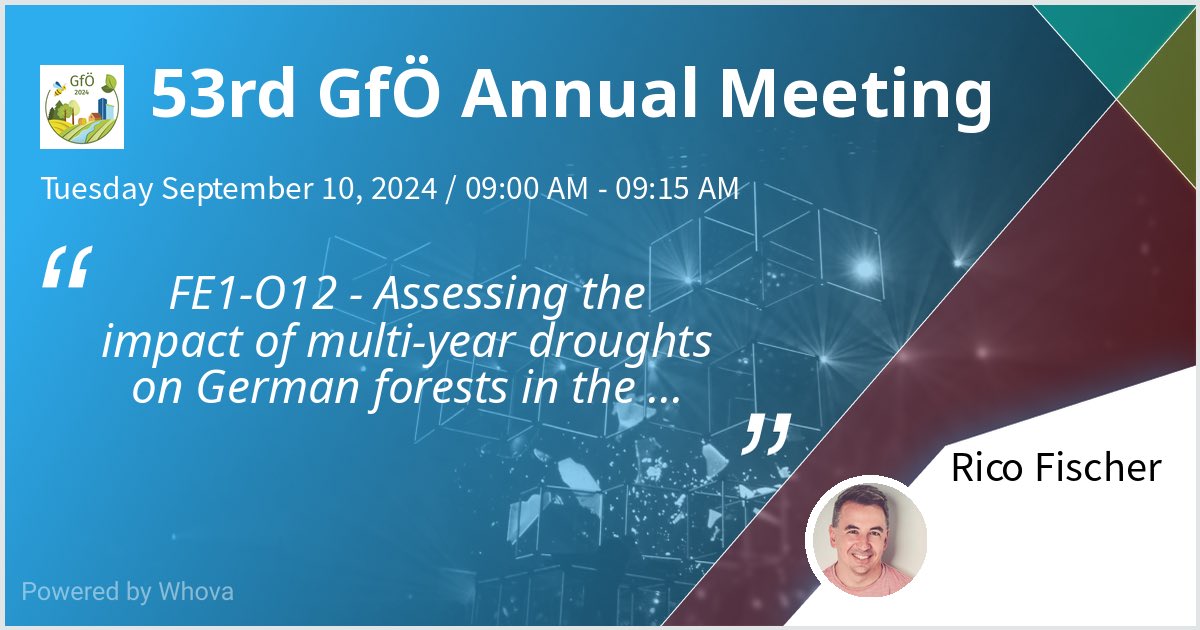 GfÖ 2024

53rd GfÖ Annual Meeting

Tuesday September 10, 2024 / 09:00 AM - 09:15 AM

“ FE1-O12 - Assessing the impact of multi-year droughts on German forests in the ... ”

Rico Fischer

Powered by Whova